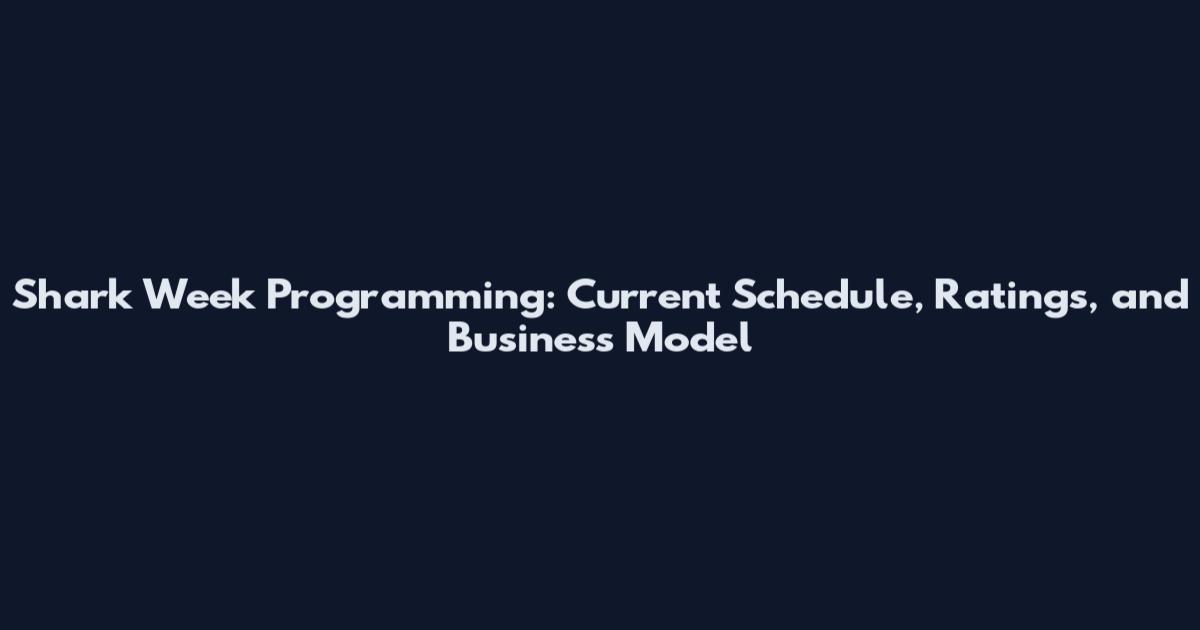 Shark Week Programming: Current Schedule, Ratings, and Business Model